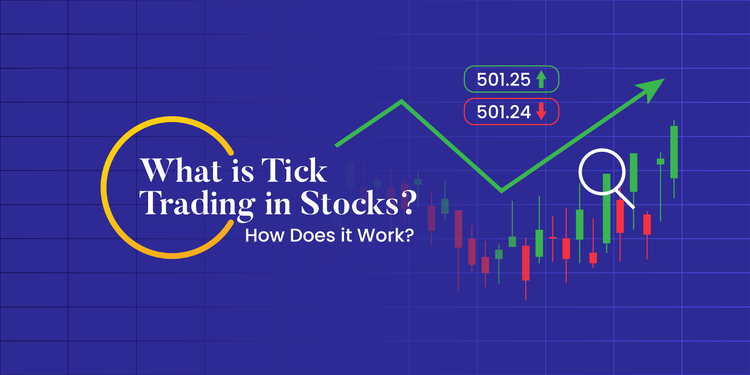 501.25
501.24

What is Tick Trading in Stocks?
How Does it Work?